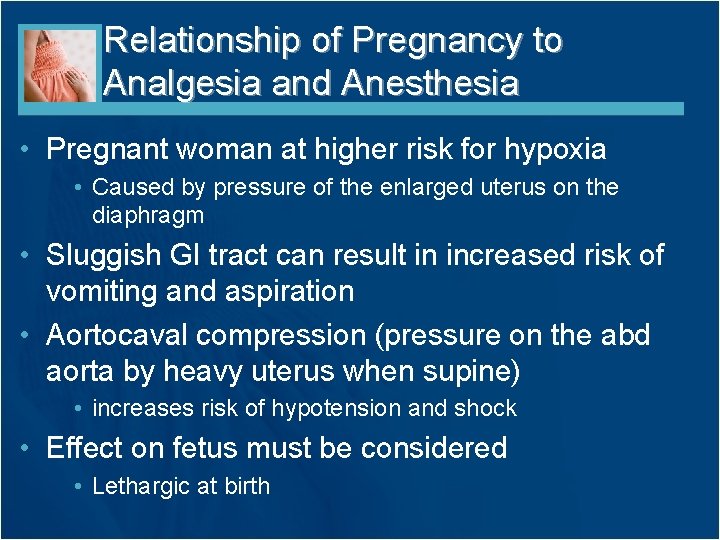 Relationship of Pregnancy to Analgesia and Anesthesia

• Pregnant woman at higher risk for hypoxia
 • Caused by pressure of the enlarged uterus on the diaphragm
• Sluggish GI tract can result in increased risk of vomiting and aspiration
• Aortocaval compression (pressure on the abd aorta by heavy uterus when supine)
 • increases risk of hypotension and shock
• Effect on fetus must be considered
 • Lethargic at birth